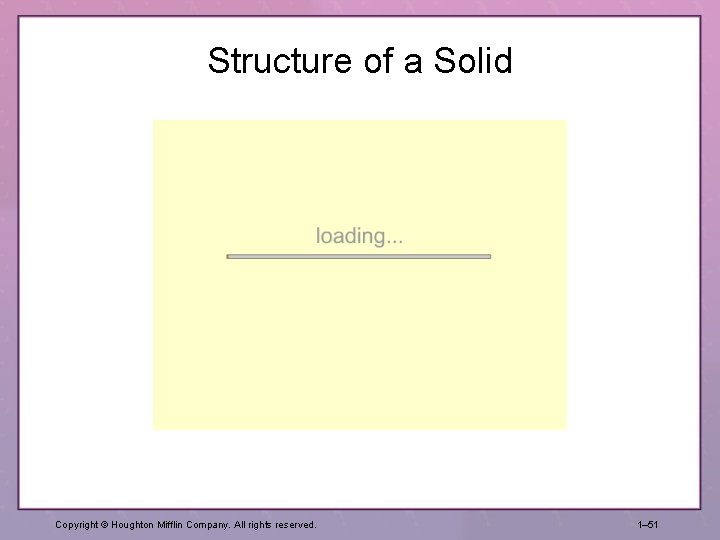 Structure of a Solid

loading...

Copyright © Houghton Mifflin Company. All rights reserved.

1–51